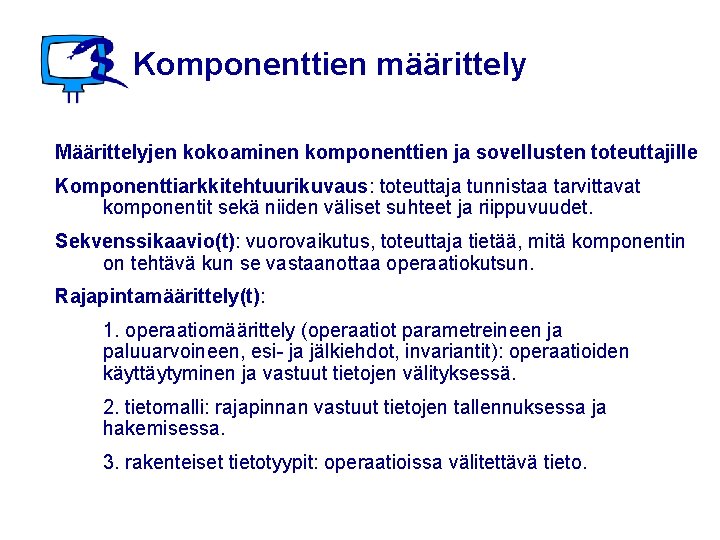 Komponenttien määrittely

Määrittelyjen kokoaminen komponenttien ja sovellusten toteuttajille

Komponenttiarkkitehtuurikuvaus: toteuttaja tunnistaa tarvittavat komponentit sekä niiden väliset suhteet ja riippuvuudet.

Sekvenssikaavio(t): vuorovaikutus, toteuttaja tietää, mitä komponentin on tehtävä kun se vastaanottaa operaatiokutsun.

Rajapintamäärittely(t):

1. operaatiomäärittely (operaatiot parametreineen ja paluuarvoineen, esi- ja jälkiehdot, invariantit): operaatioiden käyttäytyminen ja vastuut tietojen välityksessä.

2. tietomalli: rajapinnan vastuut tietojen tallennuksessa ja hakemisessa.

3. rakenteiset tietotyypit: operaatioissa välitettävä tieto.